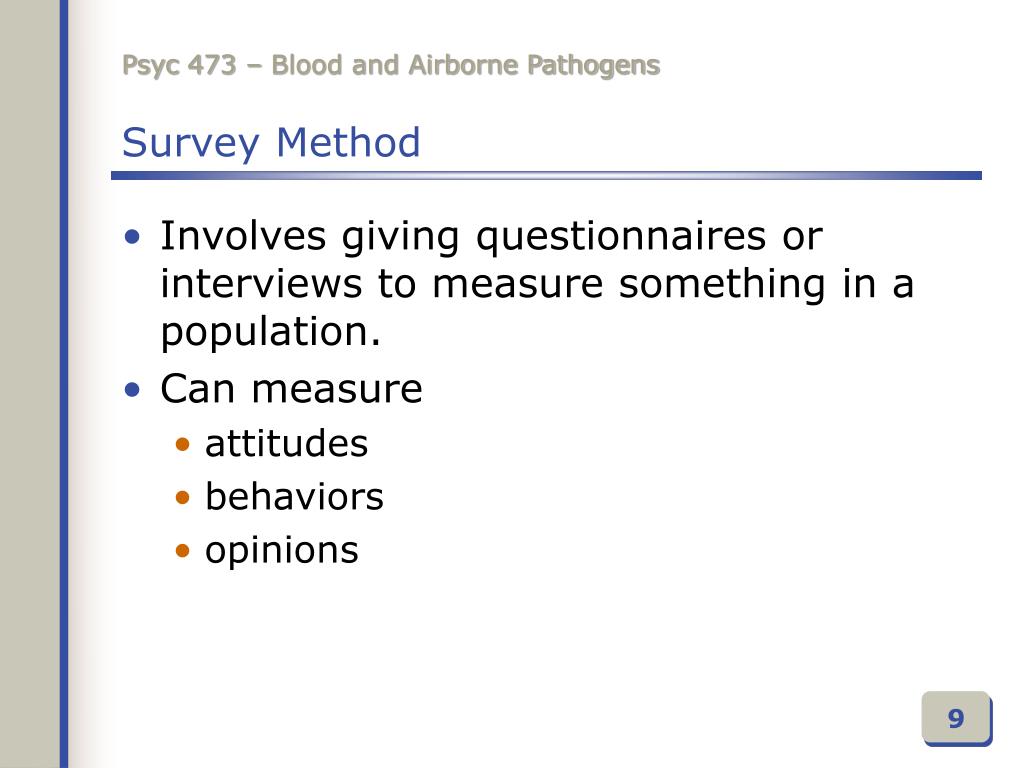 Psyc 473 – Blood and Airborne Pathogens

Survey Method

• Involves giving questionnaires or interviews to measure something in a population.
• Can measure
  • attitudes
  • behaviors
  • opinions

9